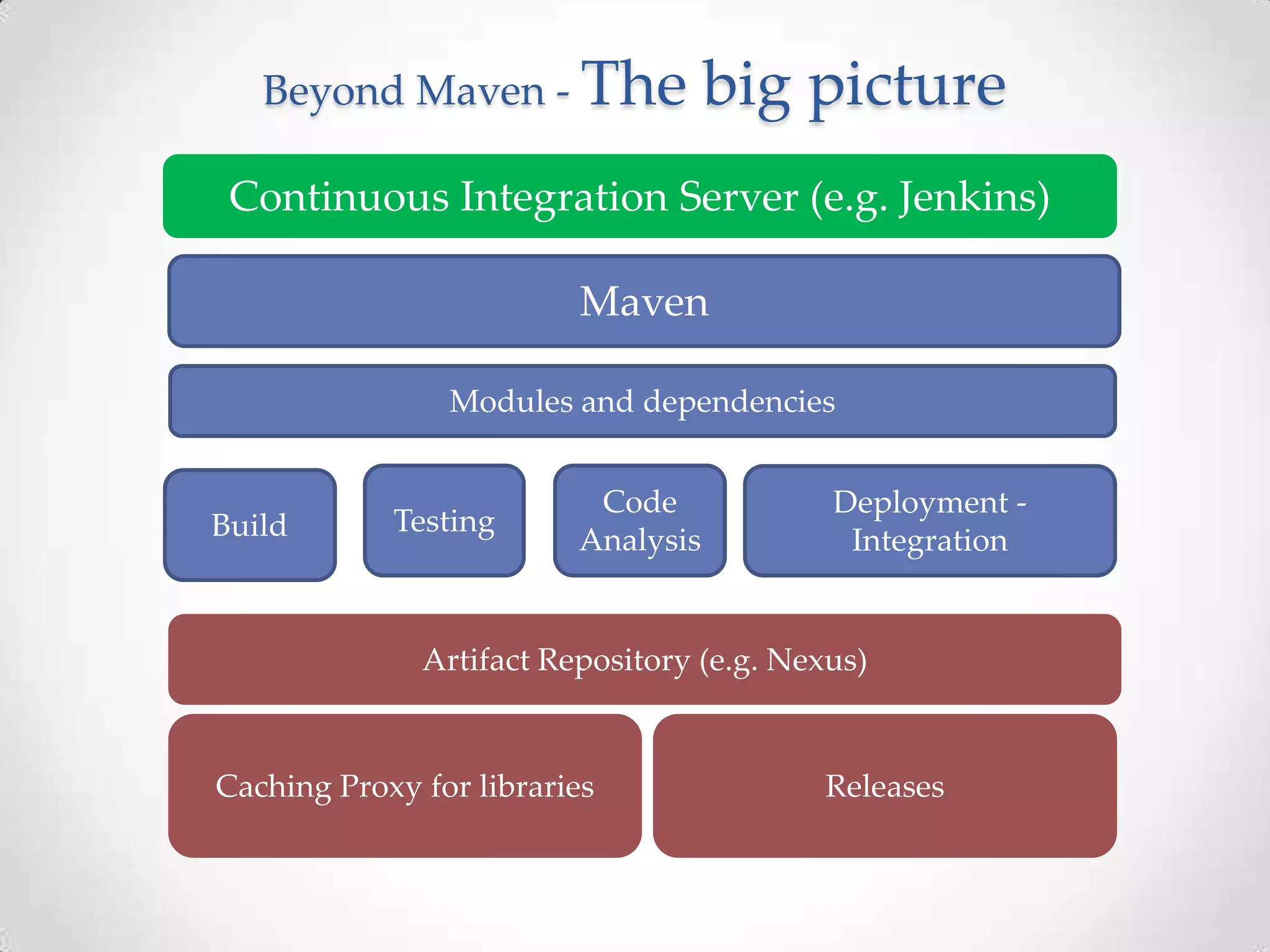 Beyond Maven - The big picture

Continuous Integration Server (e.g. Jenkins)

Maven

Modules and dependencies

Build

Testing

Code Analysis

Deployment - Integration

Artifact Repository (e.g. Nexus)

Caching Proxy for libraries

Releases